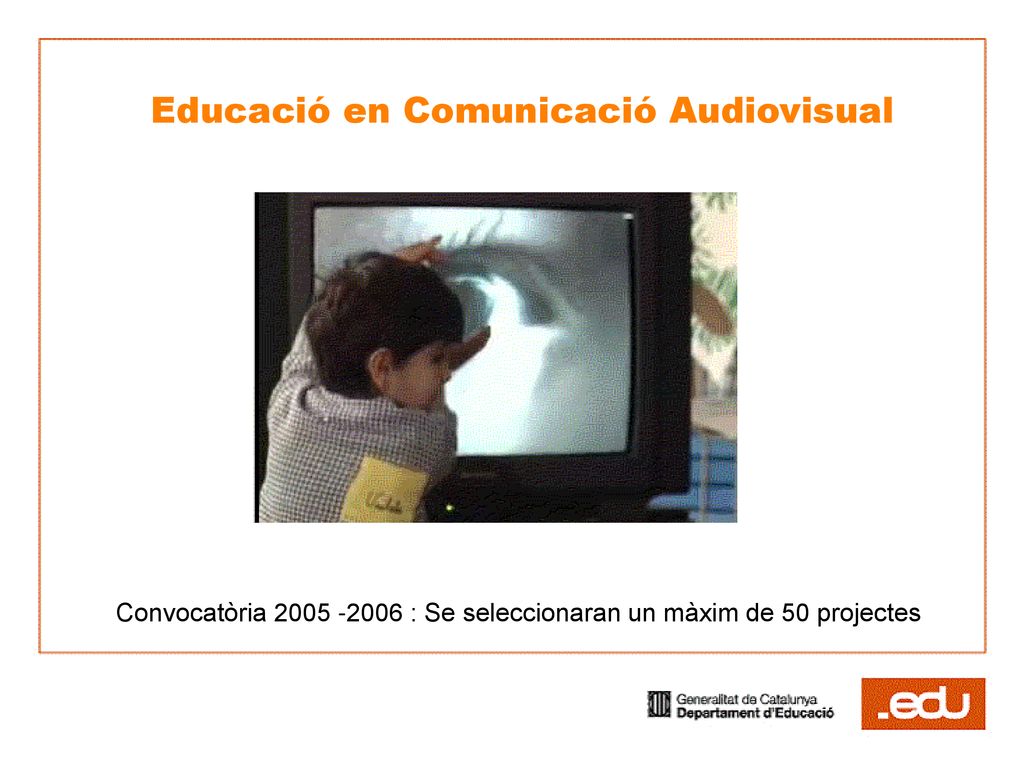 Educació en Comunicació Audiovisual

Convocatòria 2005 -2006 : Se seleccionaran un màxim de 50 projectes

Generalitat de Catalunya
Departament d'Educació

.edu